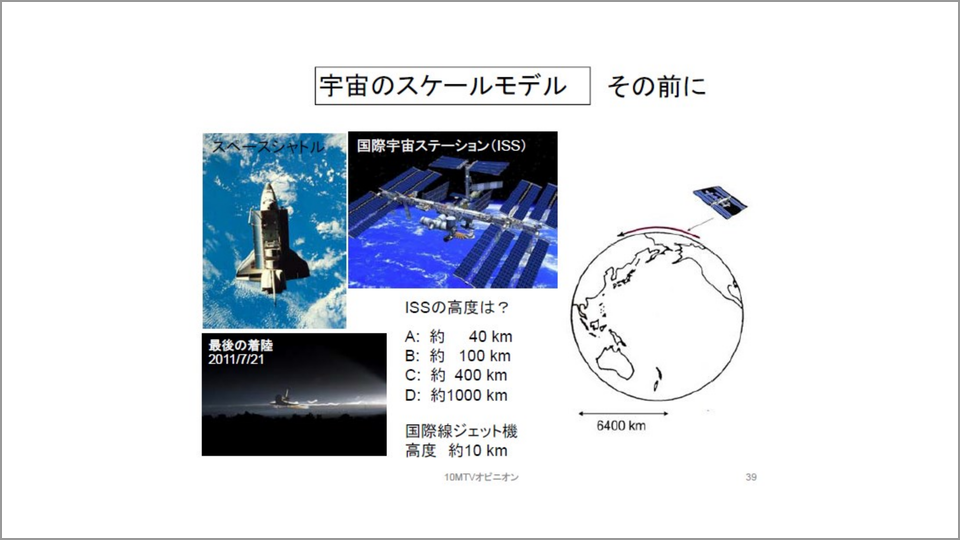 宇宙のスケールモデル　その前に

スペースシャトル

国際宇宙ステーション（ISS）

最後の着陸
2011/7/21

ISSの高度は？

A: 約　40 km
B: 約　100 km
C: 約　400 km
D: 約1000 km

国際線ジェット機
高度　約10 km

6400 km

10MTVオピニオン

39